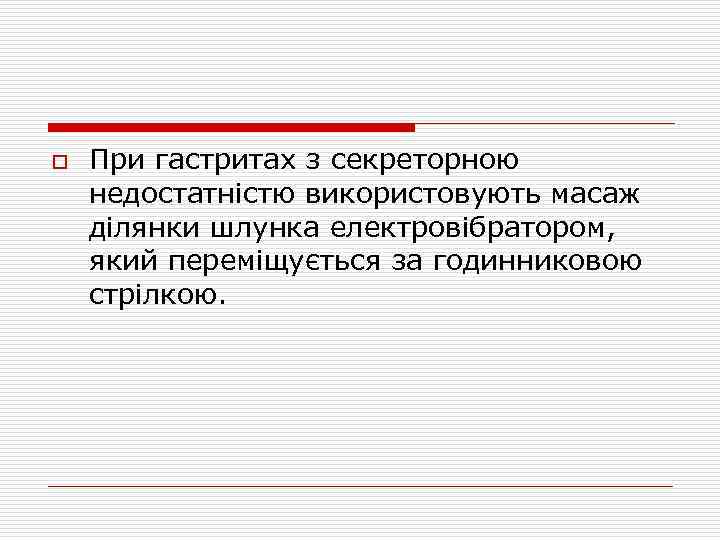 При гастритах з секреторною недостатністю використовують масаж ділянки шлунка електровібратором, який переміщується за годинниковою стрілкою.